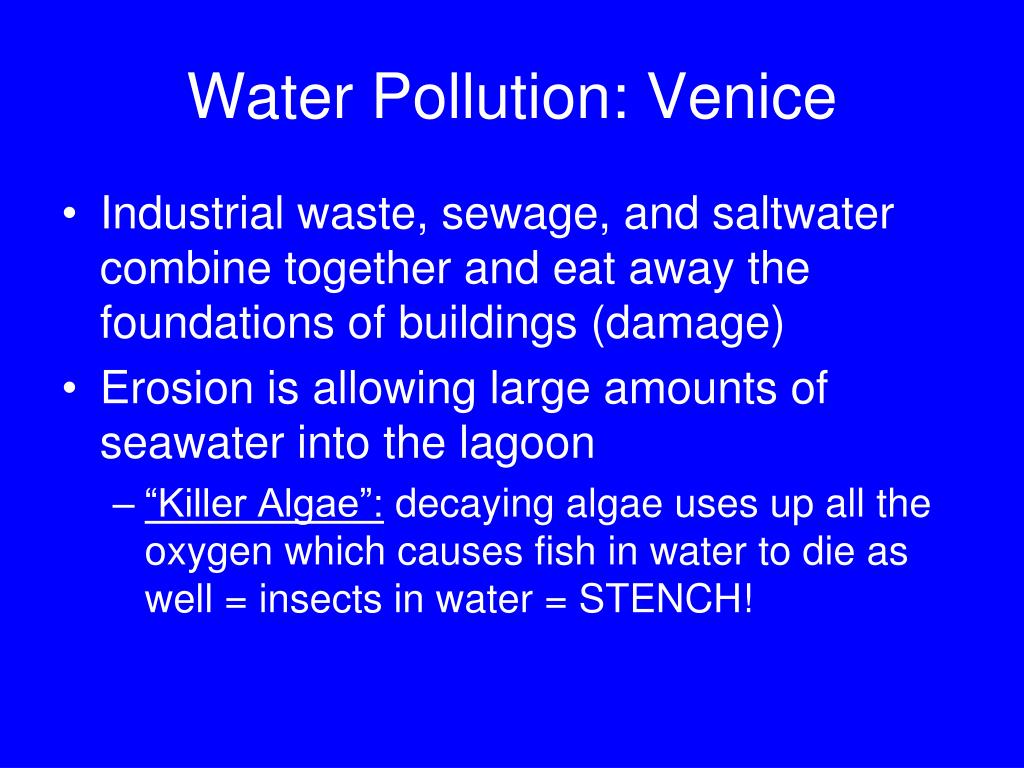 Water Pollution: Venice

• Industrial waste, sewage, and saltwater combine together and eat away the foundations of buildings (damage)
• Erosion is allowing large amounts of seawater into the lagoon
– “Killer Algae”: decaying algae uses up all the oxygen which causes fish in water to die as well = insects in water = STENCH!